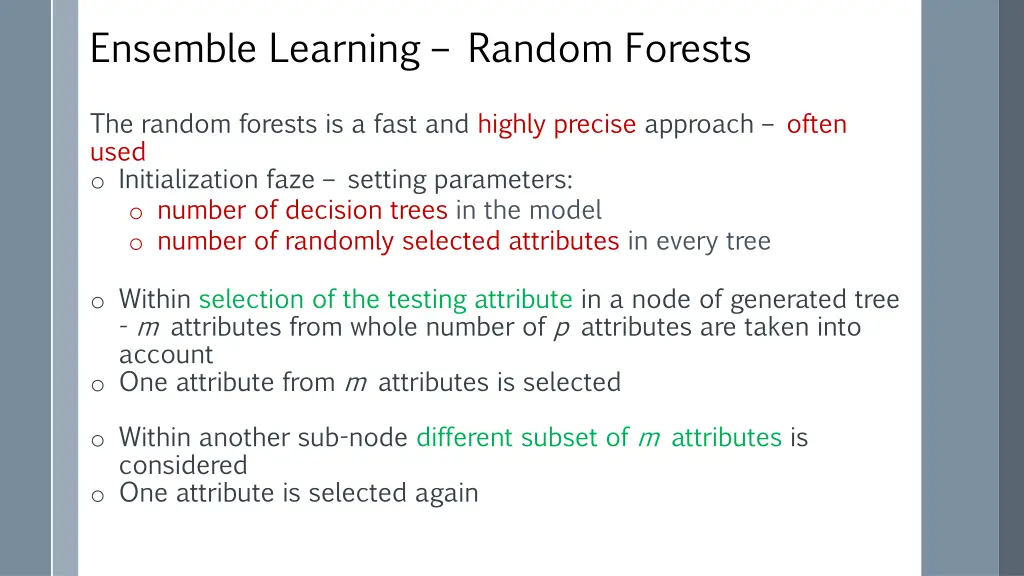 Ensemble Learning – Random Forests

The random forests is a fast and highly precise approach – often used

o Initialization faze – setting parameters:
  o number of decision trees in the model
  o number of randomly selected attributes in every tree

o Within selection of the testing attribute in a node of generated tree - $m$ attributes from whole number of $p$ attributes are taken into account
o One attribute from $m$ attributes is selected

o Within another sub-node different subset of $m$ attributes is considered
o One attribute is selected again